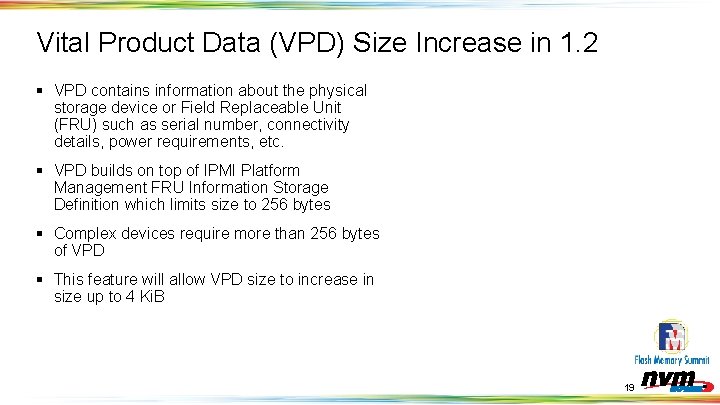 Vital Product Data (VPD) Size Increase in 1.2

▪ VPD contains information about the physical storage device or Field Replaceable Unit (FRU) such as serial number, connectivity details, power requirements, etc.

▪ VPD builds on top of IPMI Platform Management FRU Information Storage Definition which limits size to 256 bytes

▪ Complex devices require more than 256 bytes of VPD

▪ This feature will allow VPD size to increase in size up to 4 KiB

FM

Flash Memory Summit

19

nvm